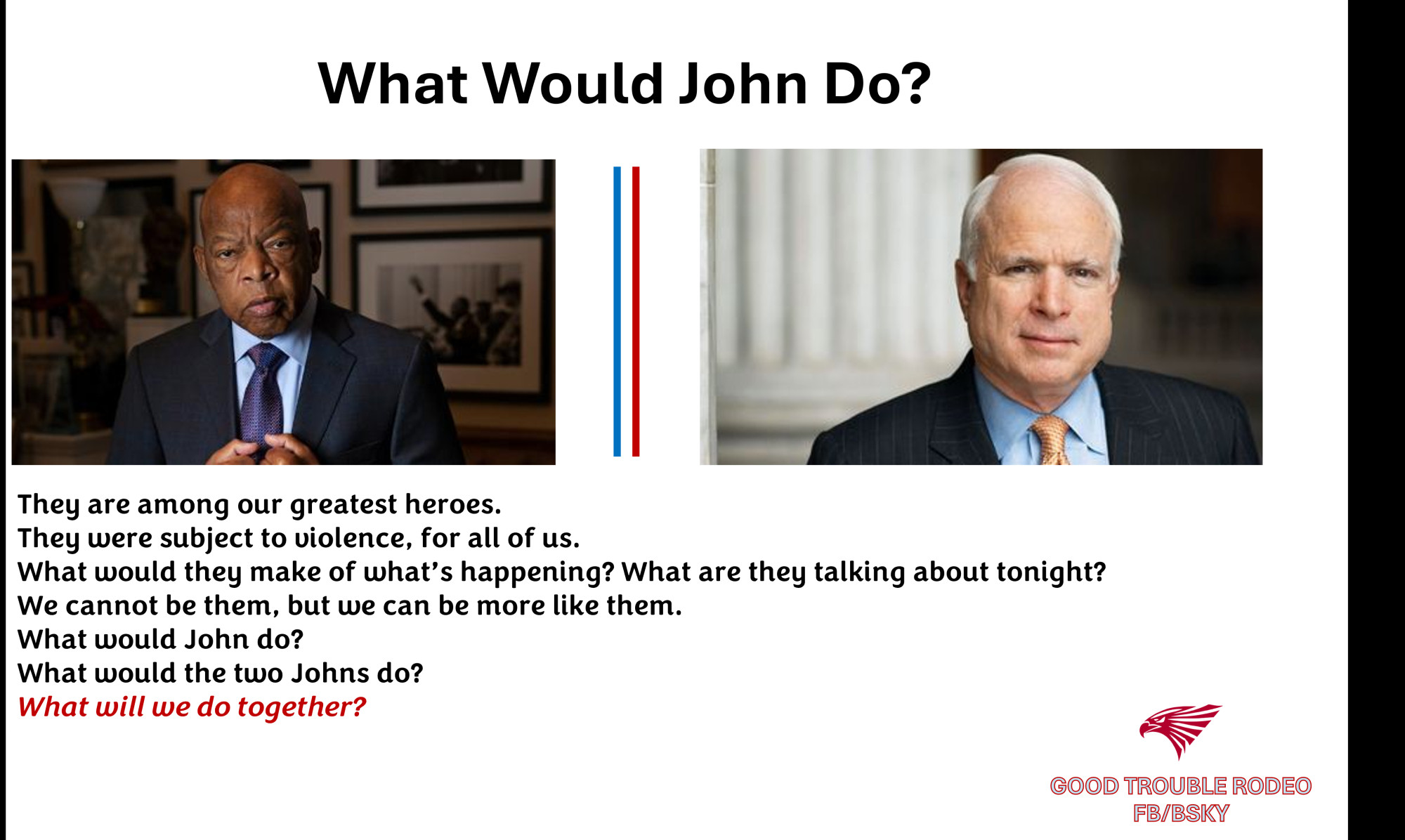 What Would John Do?

They are among our greatest heroes.
They were subject to violence, for all of us.
What would they make of what's happening? What are they talking about tonight?
We cannot be them, but we can be more like them.
What would John do?
What would the two Johns do?
What will we do together?

GOOD TROUBLE RODEO
FB/BSKY